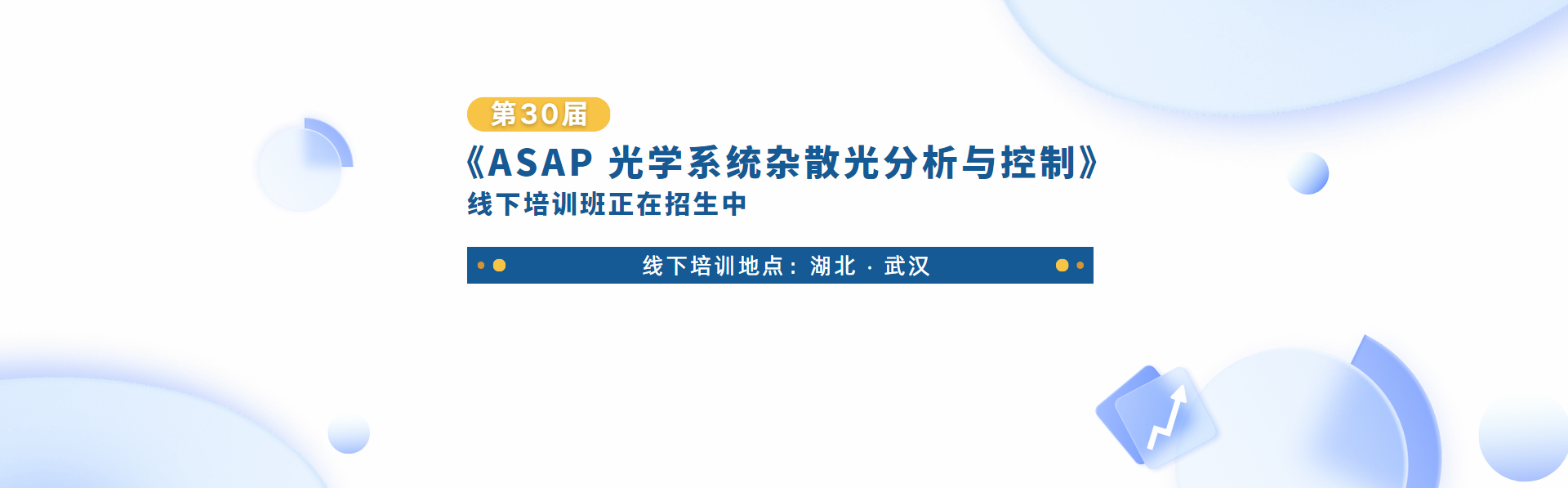 第30届

《ASAP 光学系统杂散光分析与控制》

线下培训班正在招生中

线下培训地点：湖北 · 武汉